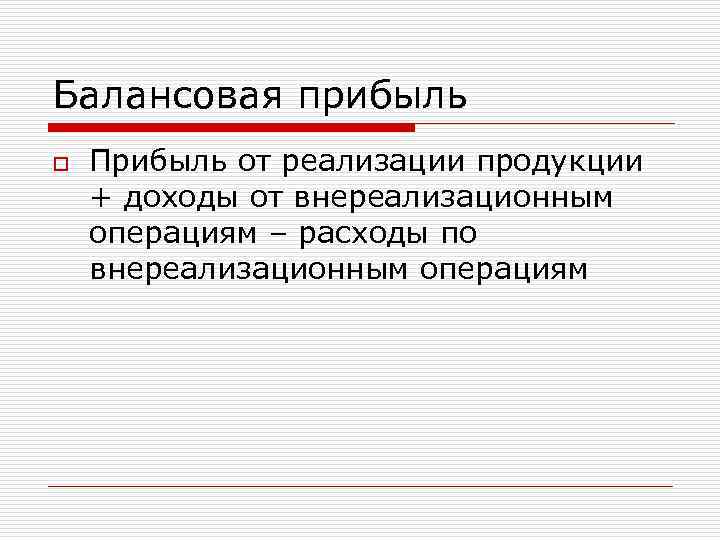 Балансовая прибыль

Прибыль от реализации продукции + доходы от внереализационным операциям – расходы по внереализационным операциям